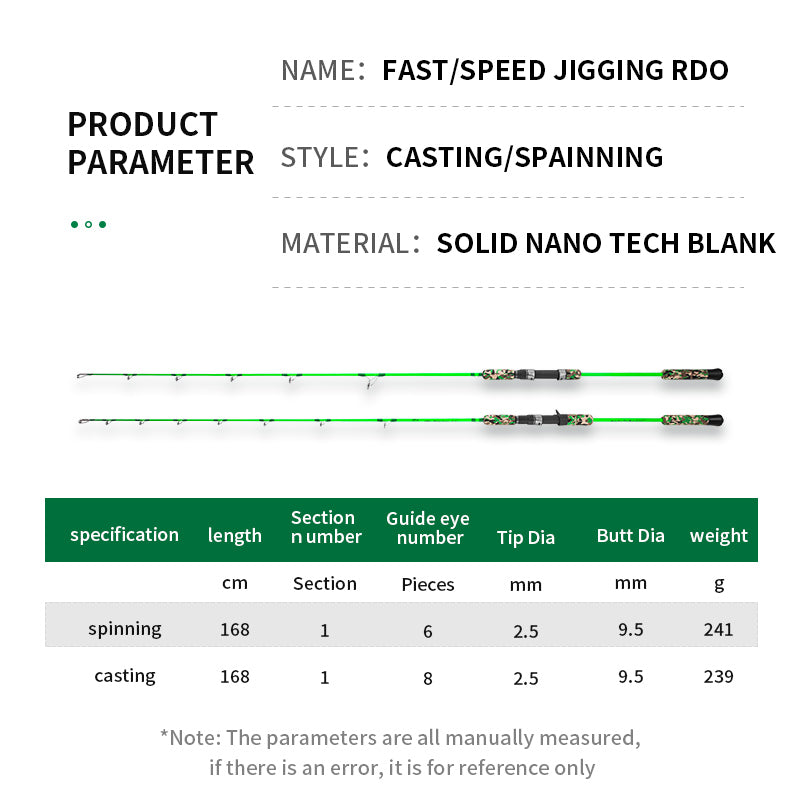 PRODUCT PARAMETER

NAME: FAST/SPEED JIGGING RDO

STYLE: CASTING/SPAINNING

MATERIAL: SOLID NANO TECH BLANK

| specification | length | Section n umber | Guide eye number | Tip Dia | Butt Dia | weight |
|---|---|---|---|---|---|---|
| | cm | Section | Pieces | mm | mm | g |
| spinning | 168 | 1 | 6 | 2.5 | 9.5 | 241 |
| casting | 168 | 1 | 8 | 2.5 | 9.5 | 239 |

*Note: The parameters are all manually measured, if there is an error, it is for reference only